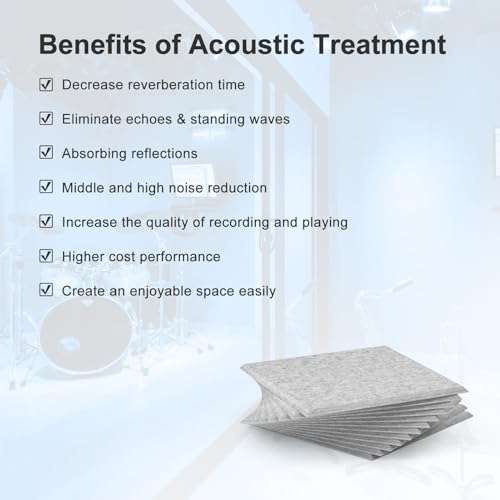 Benefits of Acoustic Treatment

☑ Decrease reverberation time

☑ Eliminate echoes & standing waves

☑ Absorbing reflections

☑ Middle and high noise reduction

☑ Increase the quality of recording and playing

☑ Higher cost performance

☑ Create an enjoyable space easily